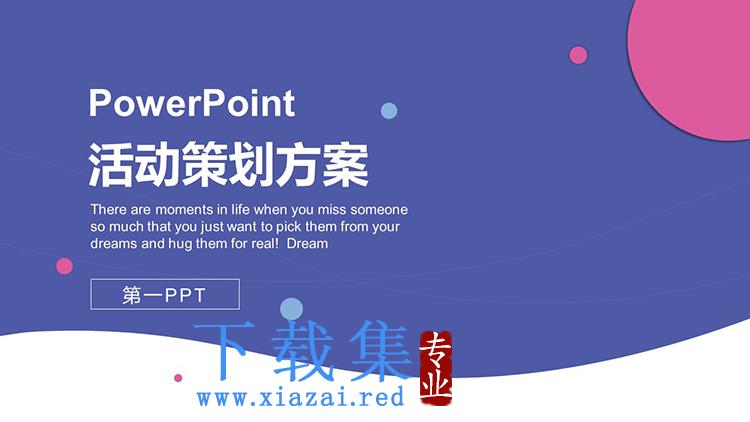 PowerPoint

活动策划方案

There are moments in life when you miss someone so much that you just want to pick them from your dreams and hug them for real! Dream

第一PPT

下载集

专业

www.xiazai.red